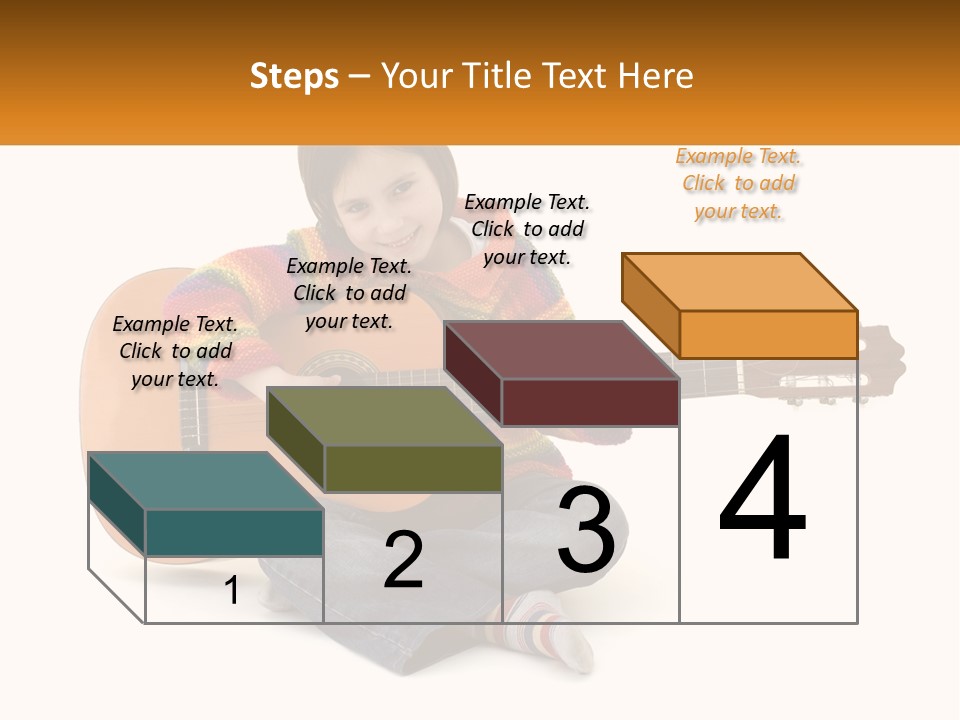 Steps – Your Title Text Here

Example Text. Click to add your text.

Example Text. Click to add your text.

Example Text. Click to add your text.

Example Text. Click to add your text.

1

2

3

4